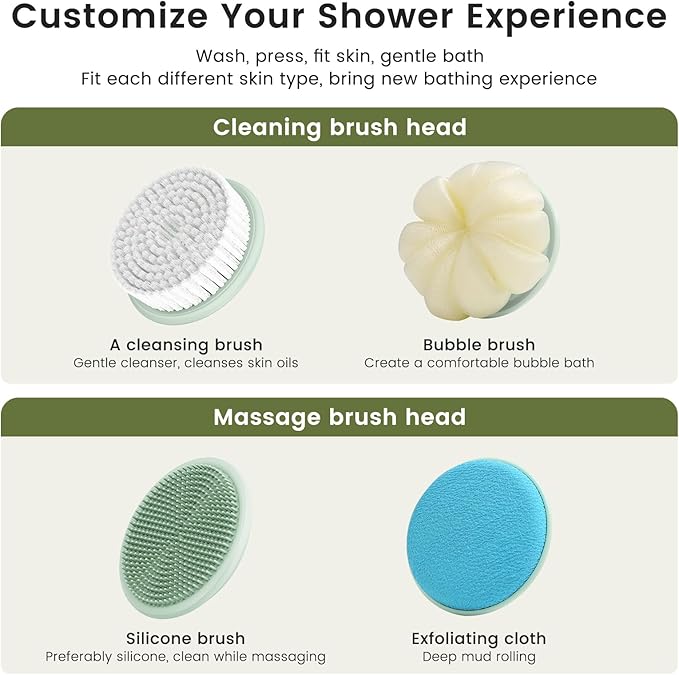 Customize Your Shower Experience

Wash, press, fit skin, gentle bath
Fit each different skin type, bring new bathing experience

Cleaning brush head

A cleansing brush
Gentle cleanser, cleanses skin oils

Bubble brush
Create a comfortable bubble bath

Massage brush head

Silicone brush
Preferably silicone, clean while massaging

Exfoliating cloth
Deep mud rolling